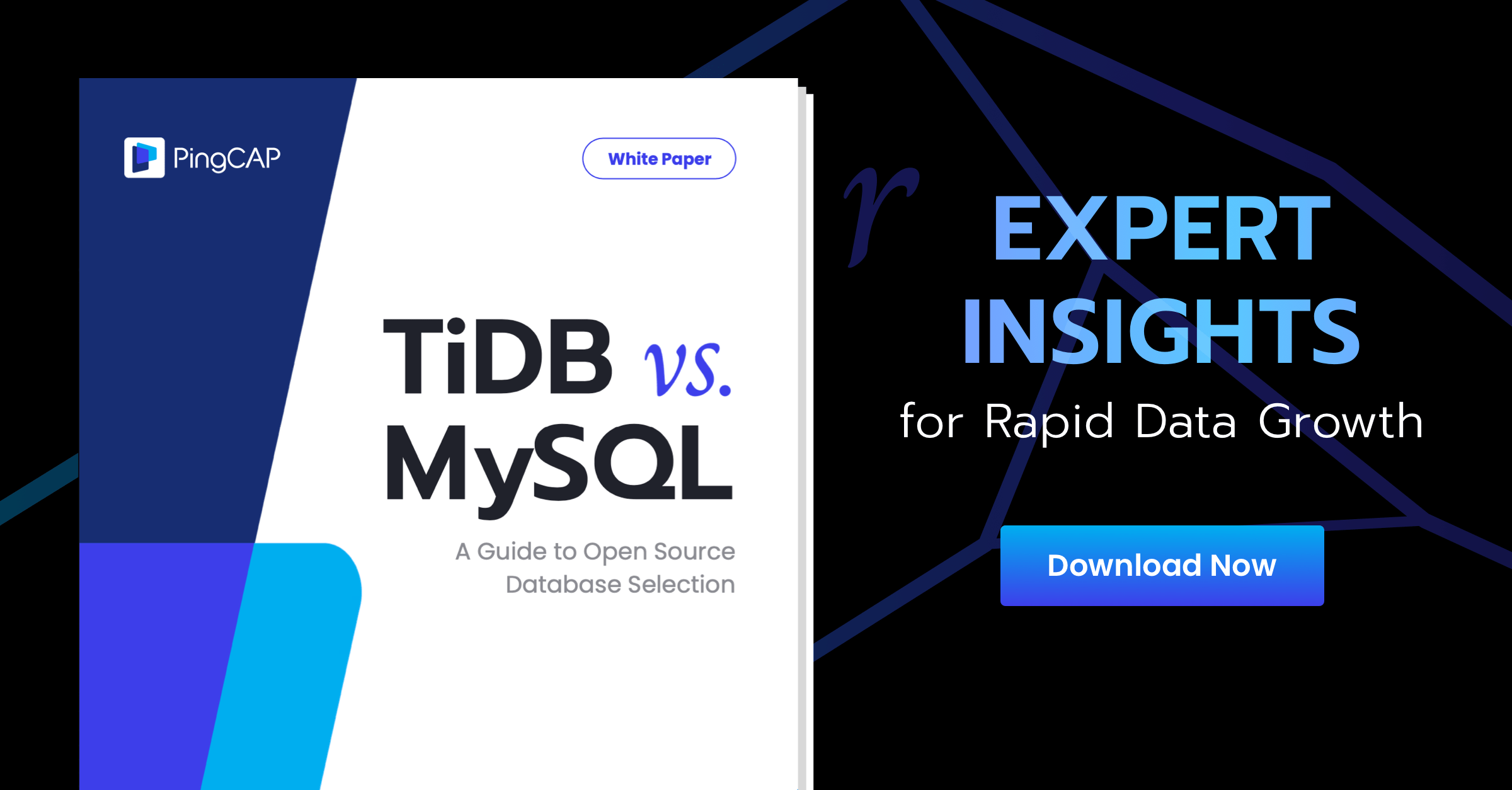 PingCAP

White Paper

TiDB vs. MySQL

A Guide to Open Source Database Selection

r

EXPERT INSIGHTS

for Rapid Data Growth

Download Now